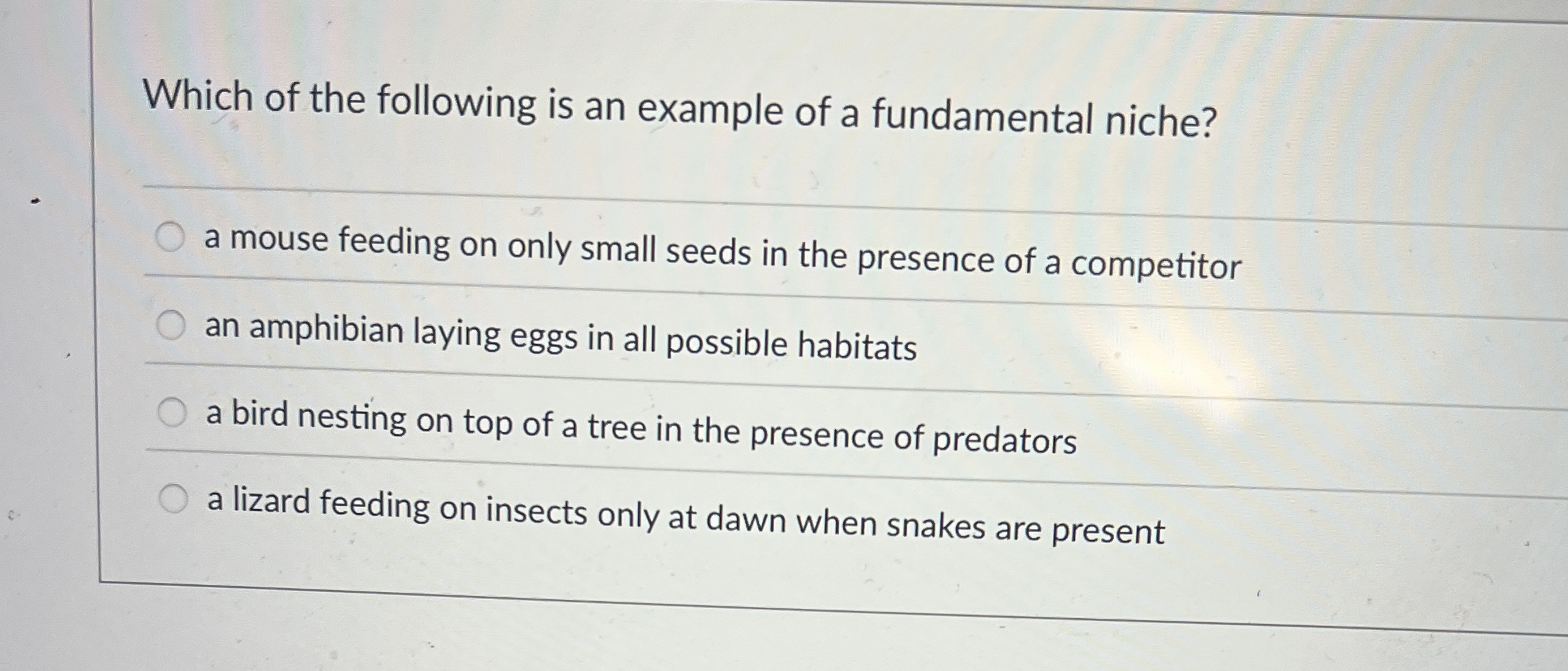 Which of the following is an example of a fundamental niche?

a mouse feeding on only small seeds in the presence of a competitor

an amphibian laying eggs in all possible habitats

a bird nesting on top of a tree in the presence of predators

a lizard feeding on insects only at dawn when snakes are present